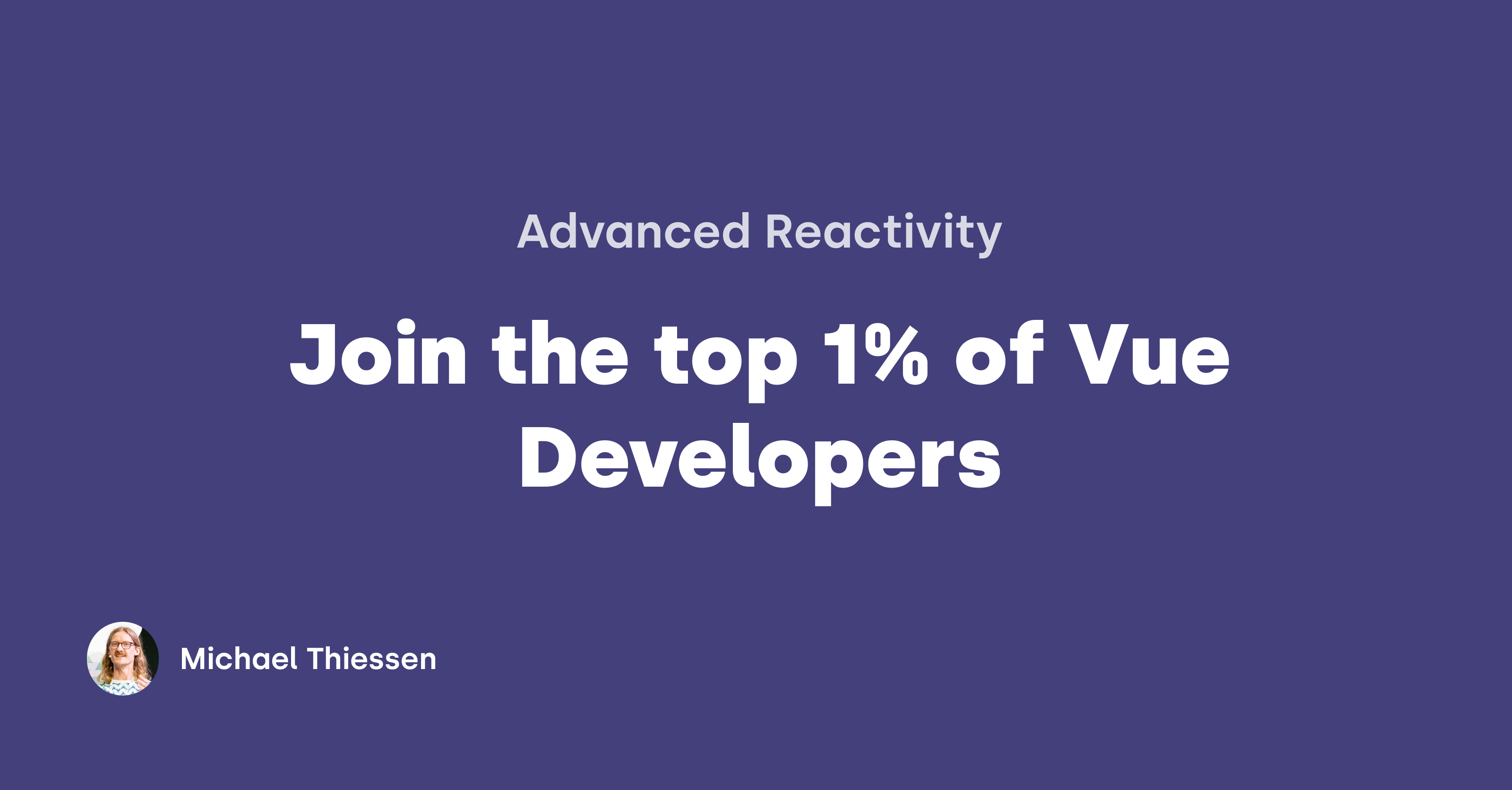 Advanced Reactivity

Join the top 1% of Vue Developers

Michael Thiessen